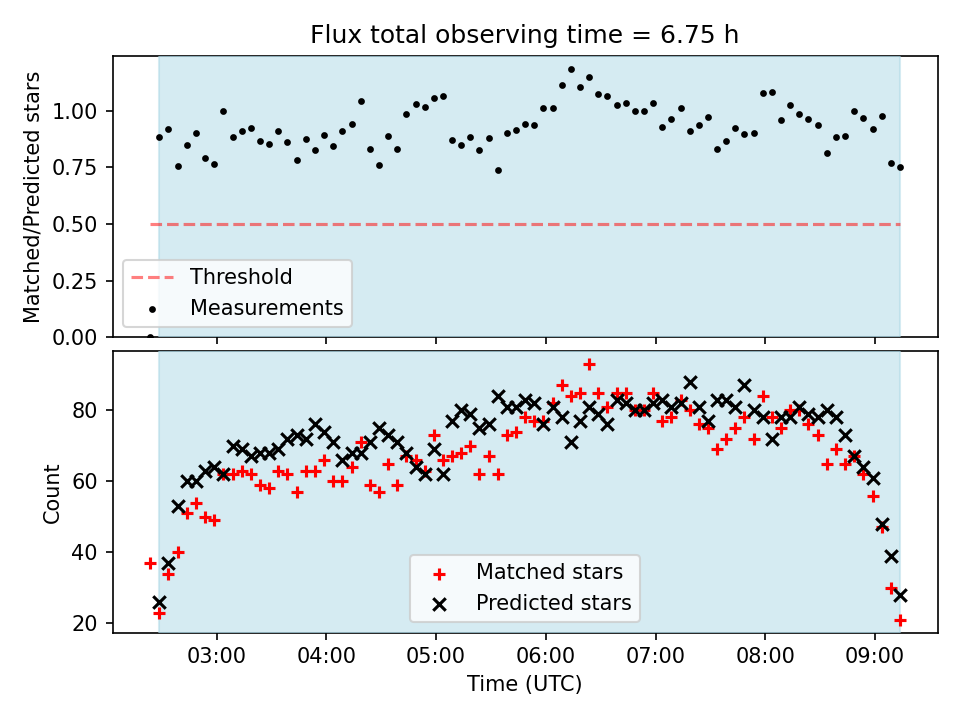 Flux total observing time = 6.75 h

Matched/Predicted stars

1.00
0.75
0.50
0.25
0.00

Threshold
Measurements

Count

80
60
40
20

Matched stars
Predicted stars

03:00
04:00
05:00
06:00
07:00
08:00
09:00

Time (UTC)